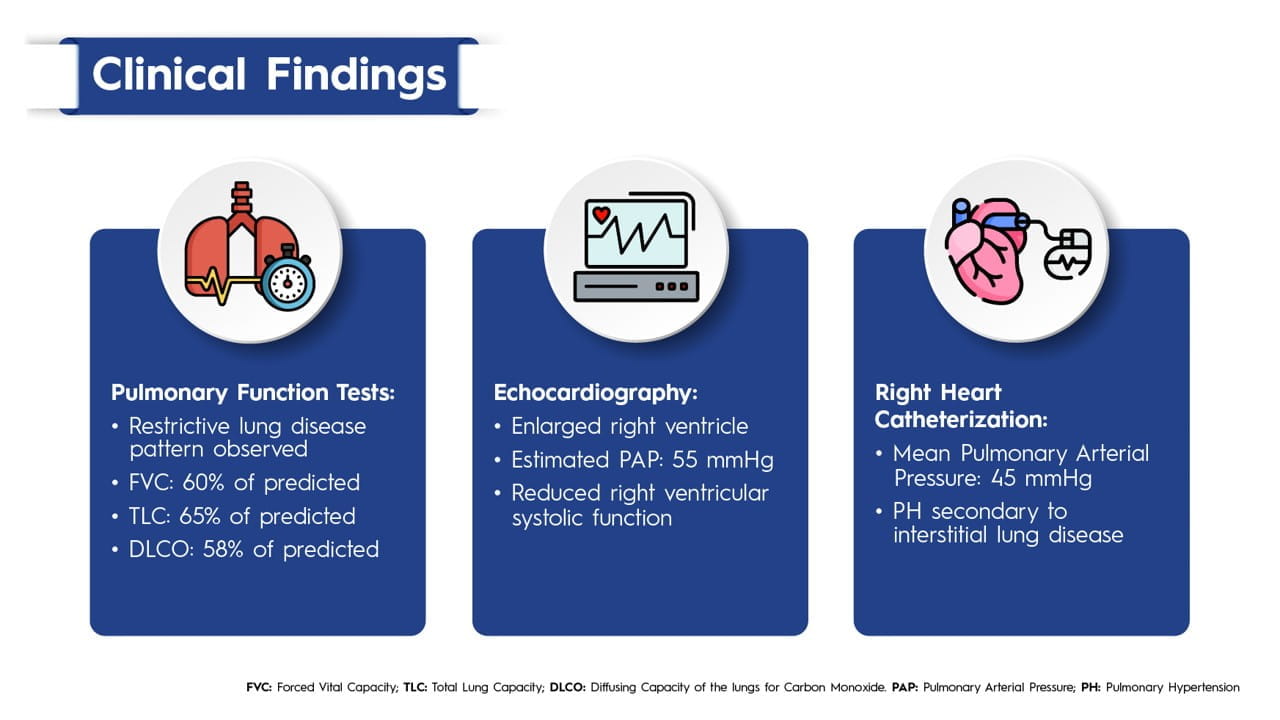 Clinical Findings

Pulmonary Function Tests:
• Restrictive lung disease pattern observed
• FVC: 60% of predicted
• TLC: 65% of predicted
• DLCO: 58% of predicted

Echocardiography:
• Enlarged right ventricle
• Estimated PAP: 55 mmHg
• Reduced right ventricular systolic function

Right Heart Catheterization:
• Mean Pulmonary Arterial Pressure: 45 mmHg
• PH secondary to interstitial lung disease

FVC: Forced Vital Capacity; TLC: Total Lung Capacity; DLCO: Diffusing Capacity of the lungs for Carbon Monoxide. PAP: Pulmonary Arterial Pressure; PH: Pulmonary Hypertension